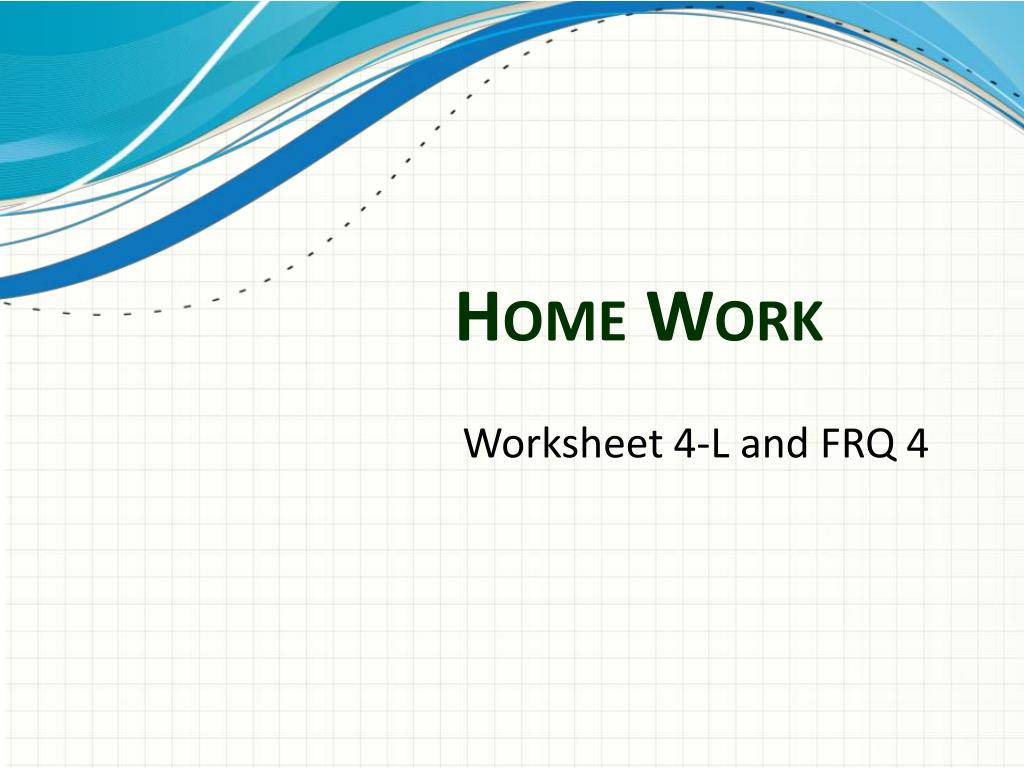 HOME WORK

Worksheet 4-L and FRQ 4